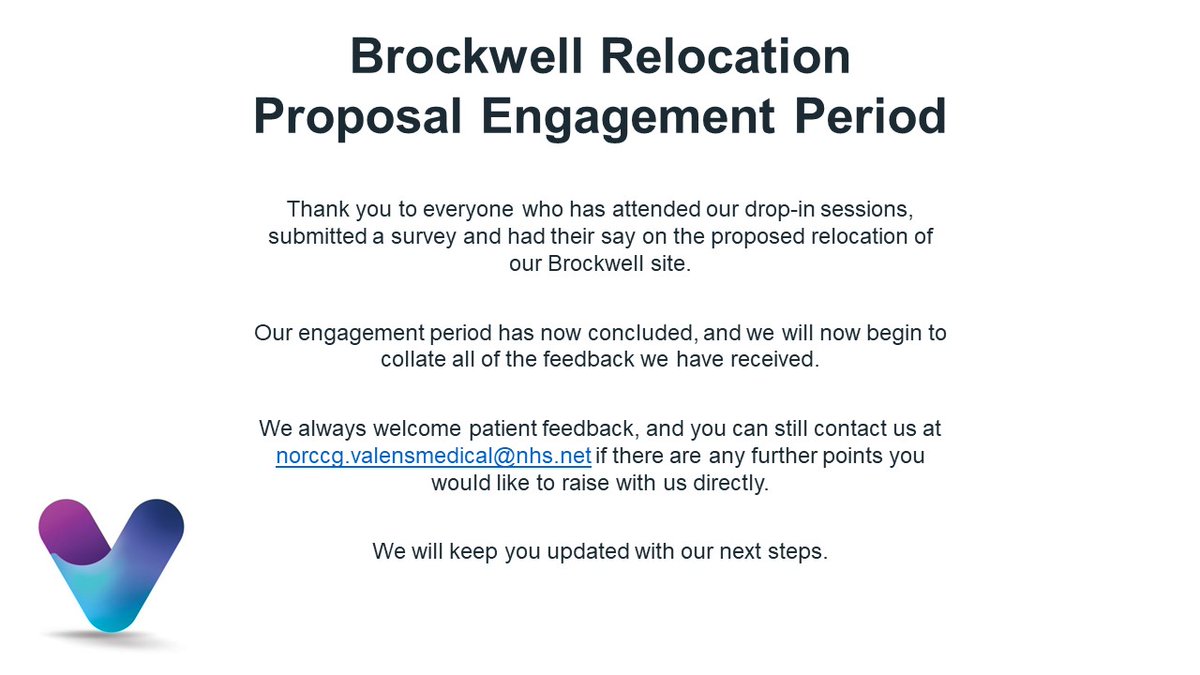 Brockwell Relocation
Proposal Engagement Period

Thank you to everyone who has attended our drop-in sessions, submitted a survey and had their say on the proposed relocation of our Brockwell site.

Our engagement period has now concluded, and we will now begin to collate all of the feedback we have received.

We always welcome patient feedback, and you can still contact us at norccg.valensmedical@nhs.net if there are any further points you would like to raise with us directly.

We will keep you updated with our next steps.